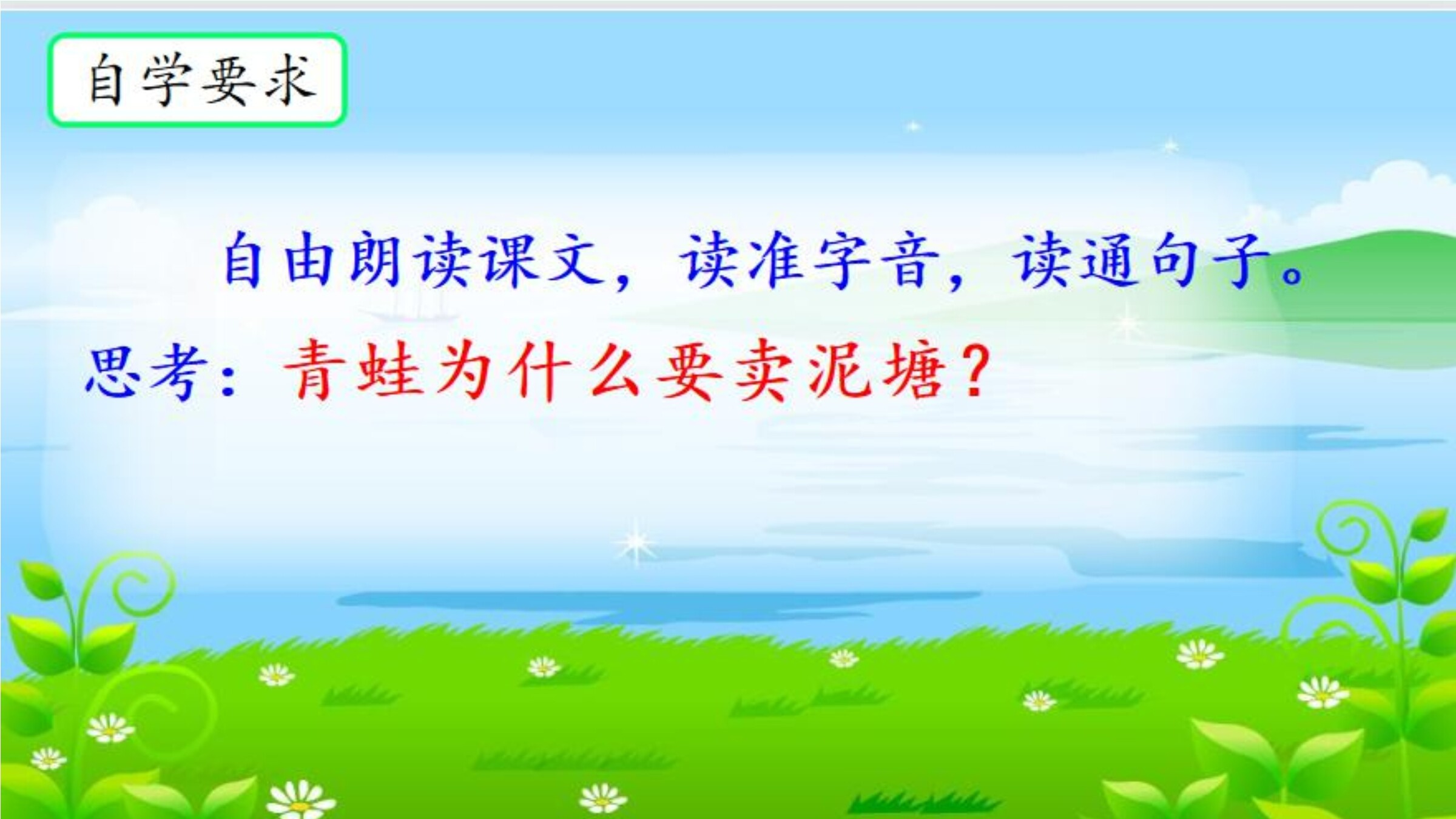 自学要求

自由朗读课文，读准字音，读通句子。

思考：青蛙为什么要卖泥塘？